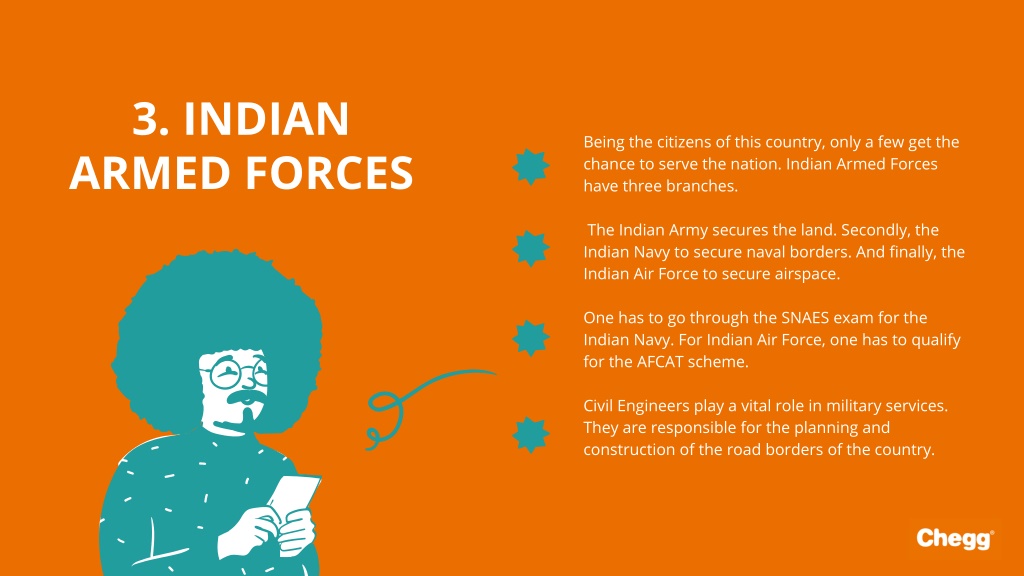 3. INDIAN ARMED FORCES

Being the citizens of this country, only a few get the chance to serve the nation. Indian Armed Forces have three branches.

The Indian Army secures the land. Secondly, the Indian Navy to secure naval borders. And finally, the Indian Air Force to secure airspace.

One has to go through the SNAES exam for the Indian Navy. For Indian Air Force, one has to qualify for the AFCAT scheme.

Civil Engineers play a vital role in military services. They are responsible for the planning and construction of the road borders of the country.

Chegg